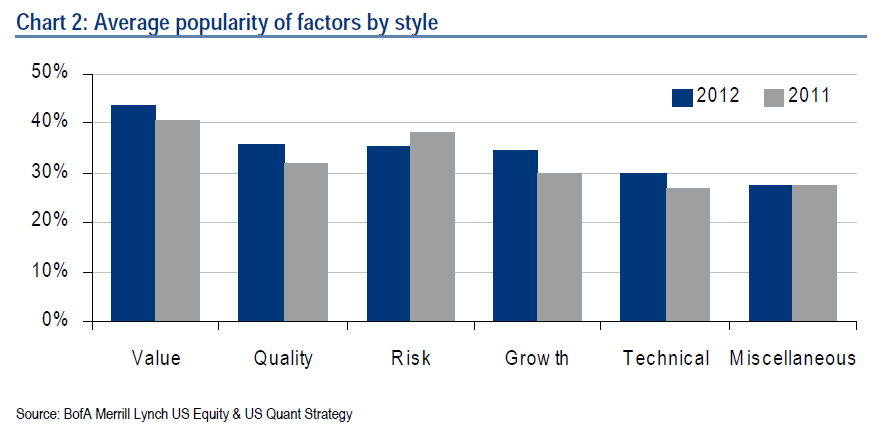 Chart 2: Average popularity of factors by style

50%
40%
30%
20%
10%
0%

2012 2011

Value Quality Risk Growth Technical Miscellaneous

Source: BofA Merrill Lynch US Equity & US Quant Strategy